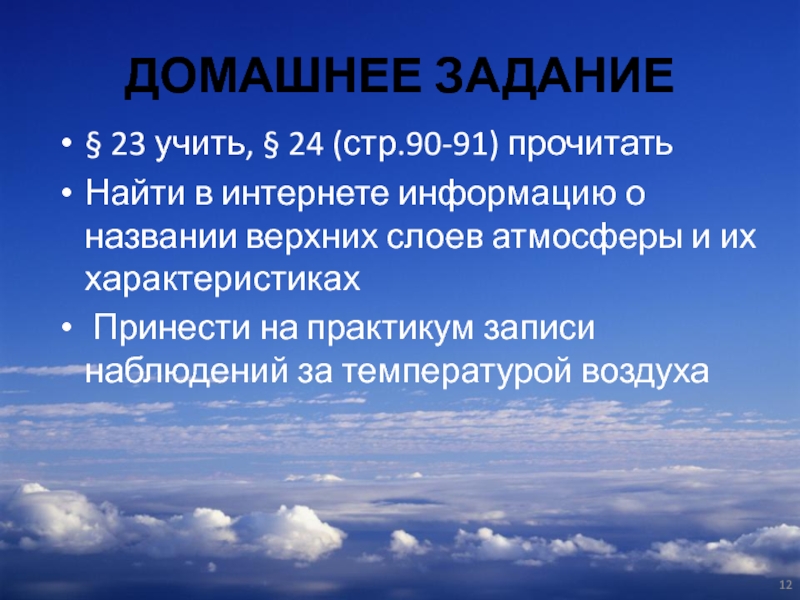 ДОМАШНЕЕ ЗАДАНИЕ

• § 23 учить, § 24 (стр.90-91) прочитать
• Найти в интернете информацию о названии верхних слоев атмосферы и их характеристиках
• Принести на практикум записи наблюдений за температурой воздуха

12